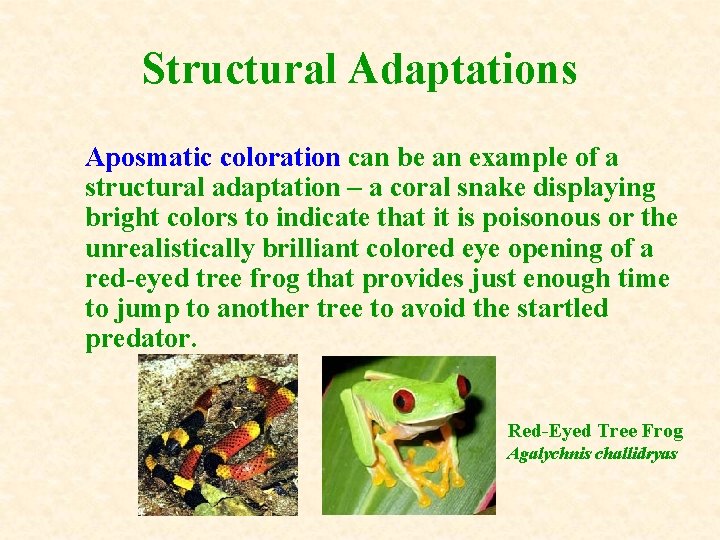 Structural Adaptations

Aposmatic coloration can be an example of a structural adaptation – a coral snake displaying bright colors to indicate that it is poisonous or the unrealistically brilliant colored eye opening of a red-eyed tree frog that provides just enough time to jump to another tree to avoid the startled predator.

Red-Eyed Tree Frog
Agalychnis challidryas